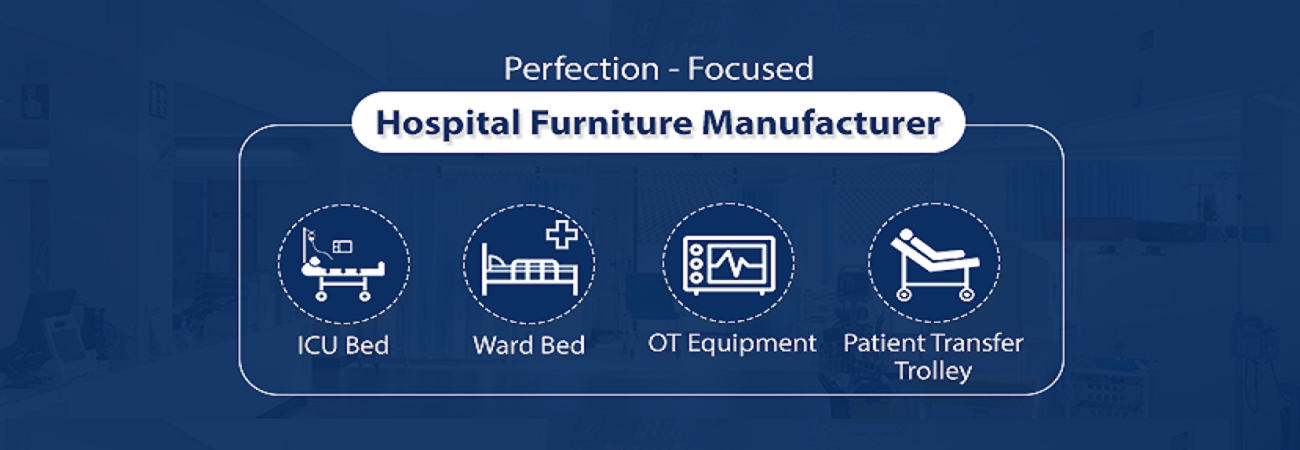 Perfection - Focused

Hospital Furniture Manufacturer

ICU Bed

Ward Bed

OT Equipment

Patient Transfer Trolley